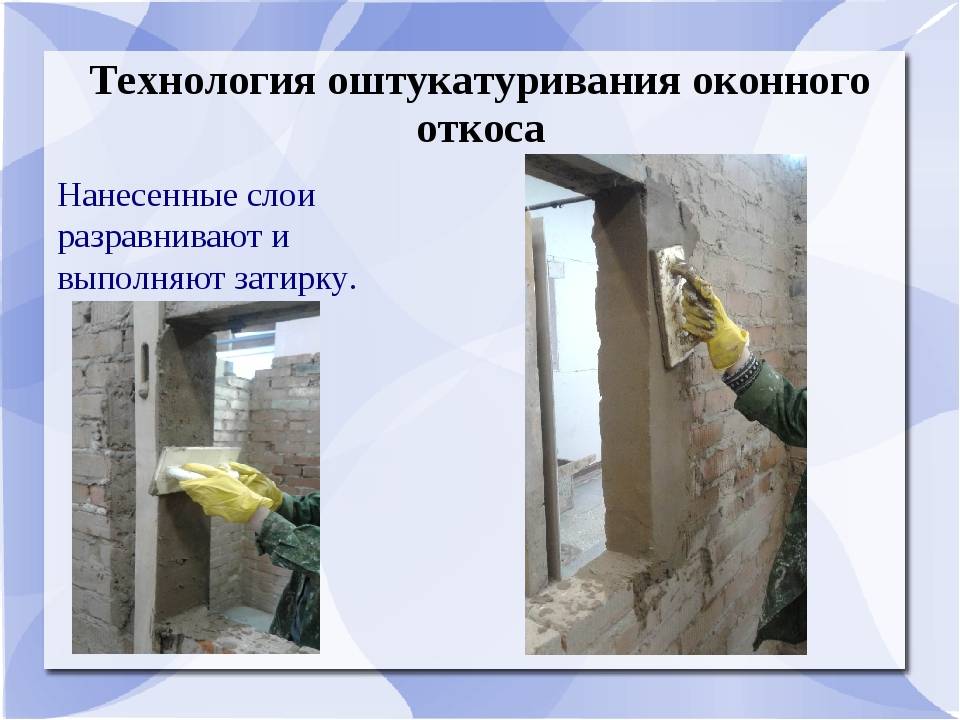 Технология оштукатуривания оконного откоса

Нанесенные слои разравнивают и выполняют затирку.